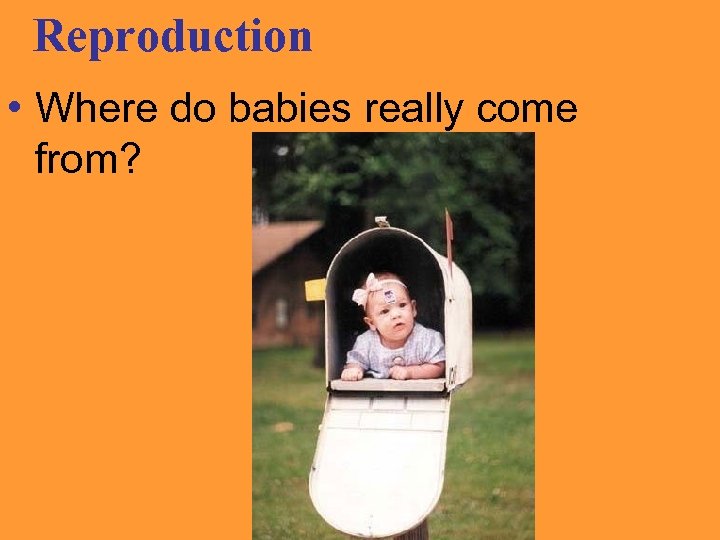 Reproduction

• Where do babies really come from?